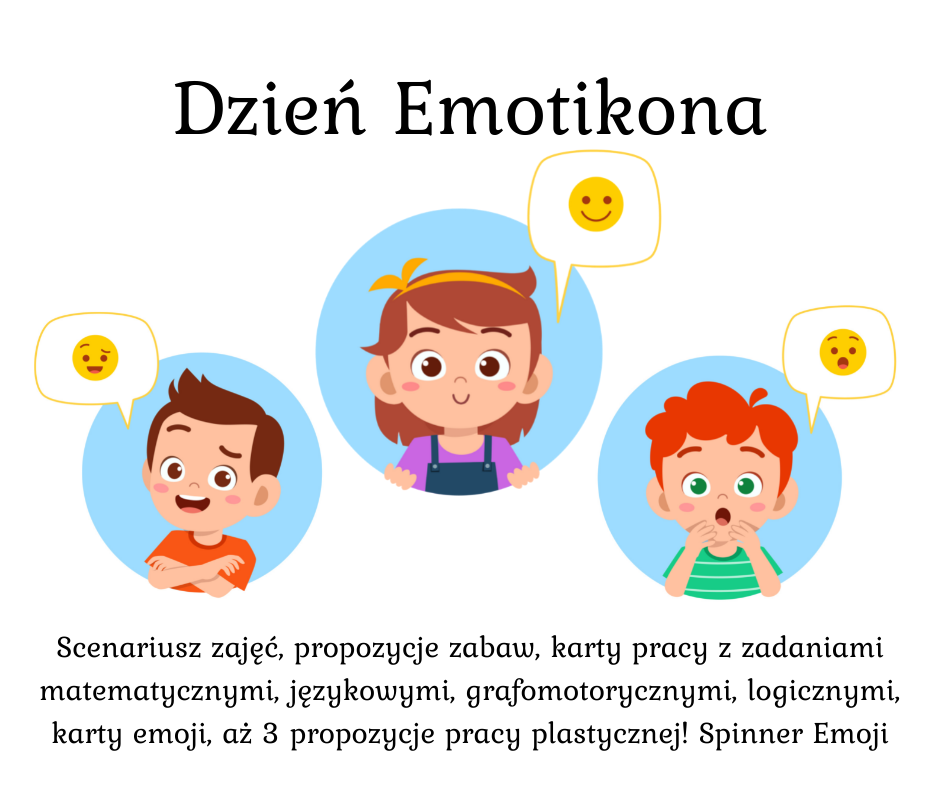 Dzień Emotikona

Scenariusz zajęć, propozycje zabaw, karty pracy z zadaniami matematycznymi, językowymi, grafomotorycznymi, logicznymi, karty emoji, aż 3 propozycje pracy plastycznej! Spinner Emoji